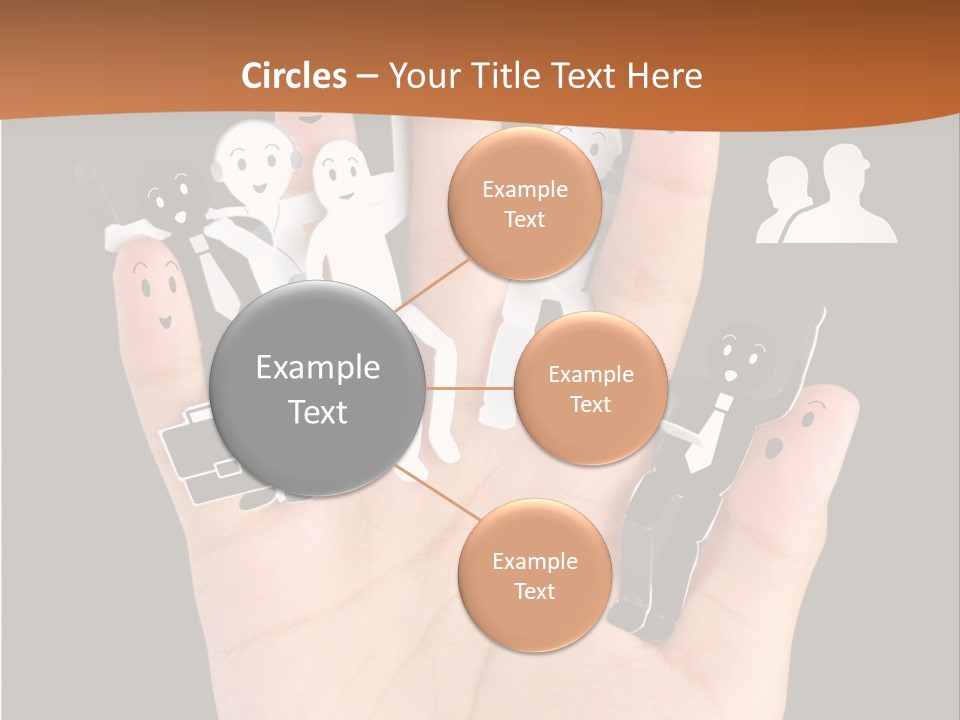 Circles – Your Title Text Here

Example Text

Example Text

Example Text

Example Text